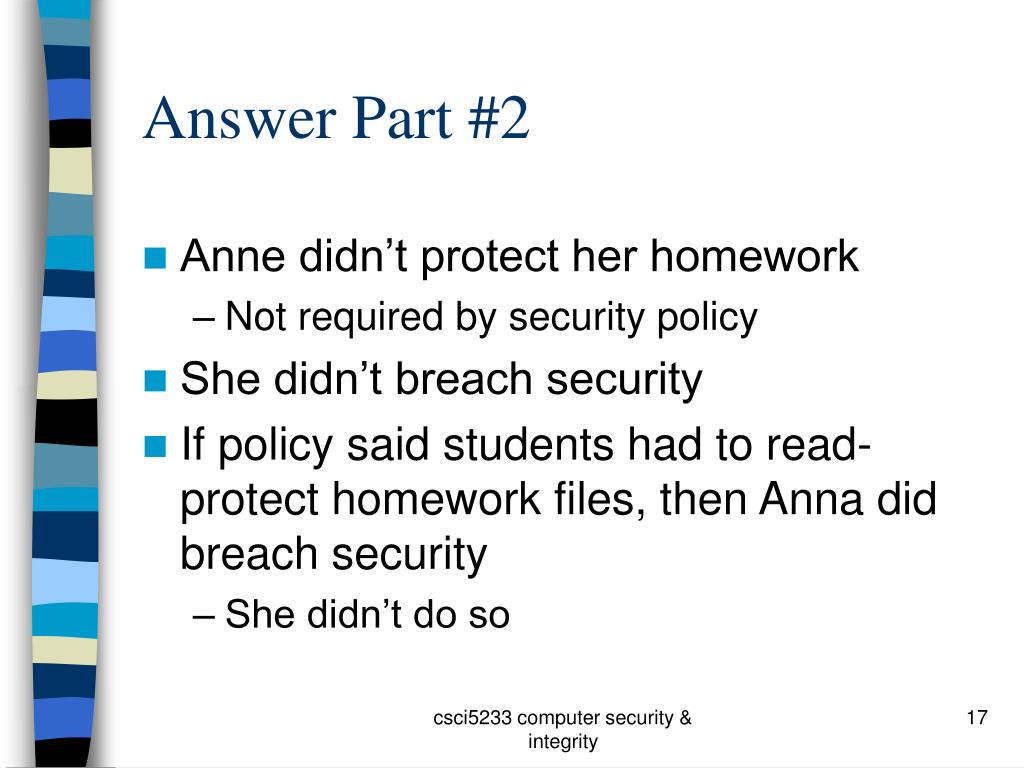 Answer Part #2

Anne didn’t protect her homework

– Not required by security policy

She didn’t breach security

If policy said students had to read-protect homework files, then Anna did breach security

– She didn’t do so

csci5233 computer security & integrity

17